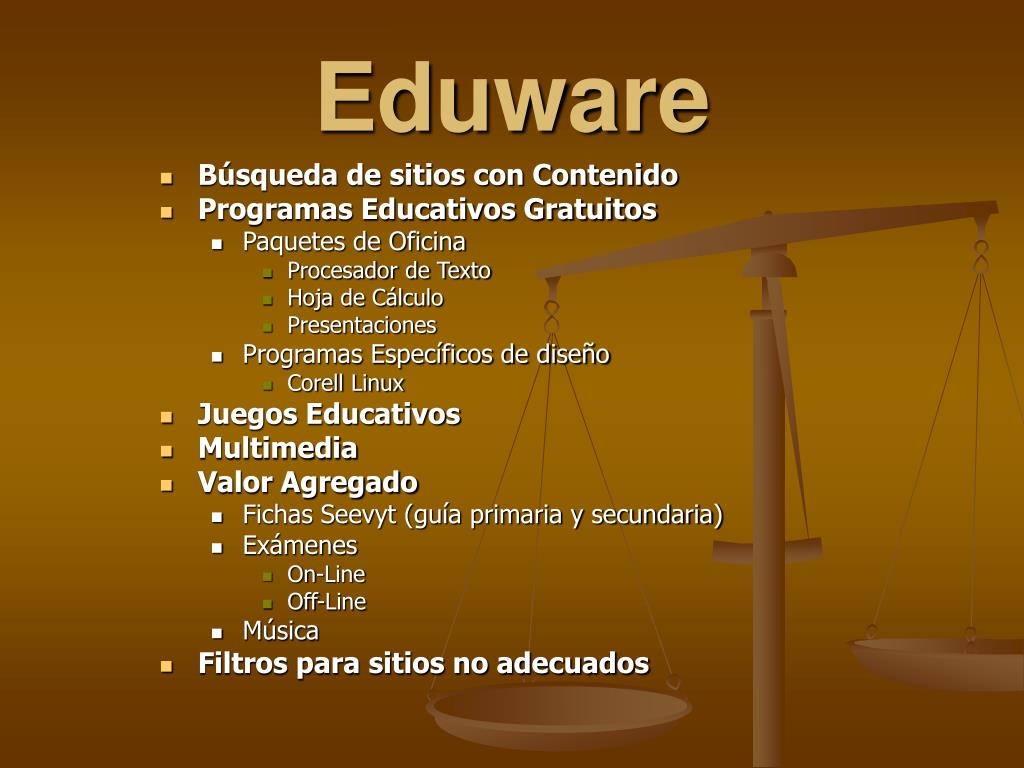 Eduware

- Búsqueda de sitios con Contenido
- Programas Educativos Gratuitos
  - Paquetes de Oficina
    - Procesador de Texto
    - Hoja de Cálculo
    - Presentaciones
  - Programas Específicos de diseño
    - Corell Linux
- Juegos Educativos
- Multimedia
- Valor Agregado
  - Fichas Seevyt (guía primaria y secundaria)
  - Exámenes
    - On-Line
    - Off-Line
  - Música
- Filtros para sitios no adecuados